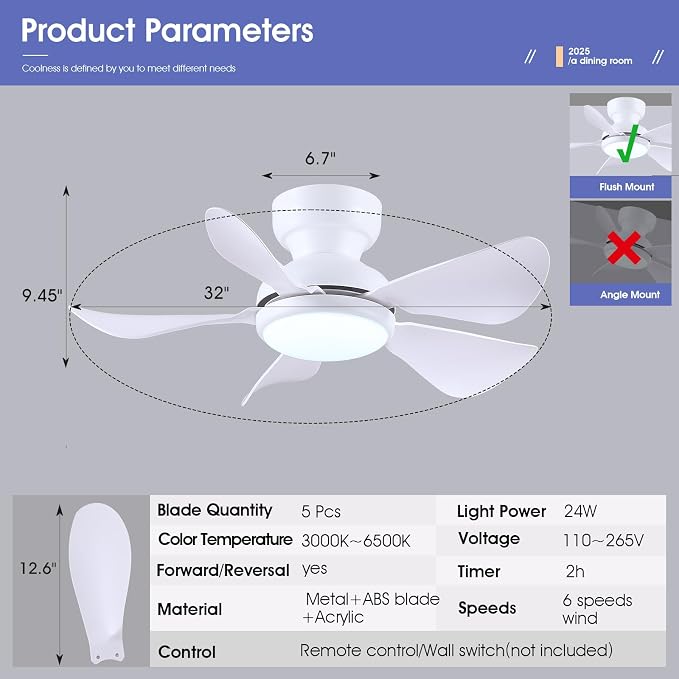 Product Parameters

Coolness is defined by you to meet different needs

// 2025 /a dining room //

Flush Mount

Angle Mount

6.7"

9.45"

32"

12.6"

| Blade Quantity | 5 Pcs | Light Power | 24W |
|---|---|---|---|
| Color Temperature | 3000K~6500K | Voltage | 110~265V |
| Forward/Reversal | yes | Timer | 2h |
| Material | Metal+ABS blade +Acrylic | Speeds | 6 speeds wind |
| Control | Remote control/Wall switch(not included) | | |